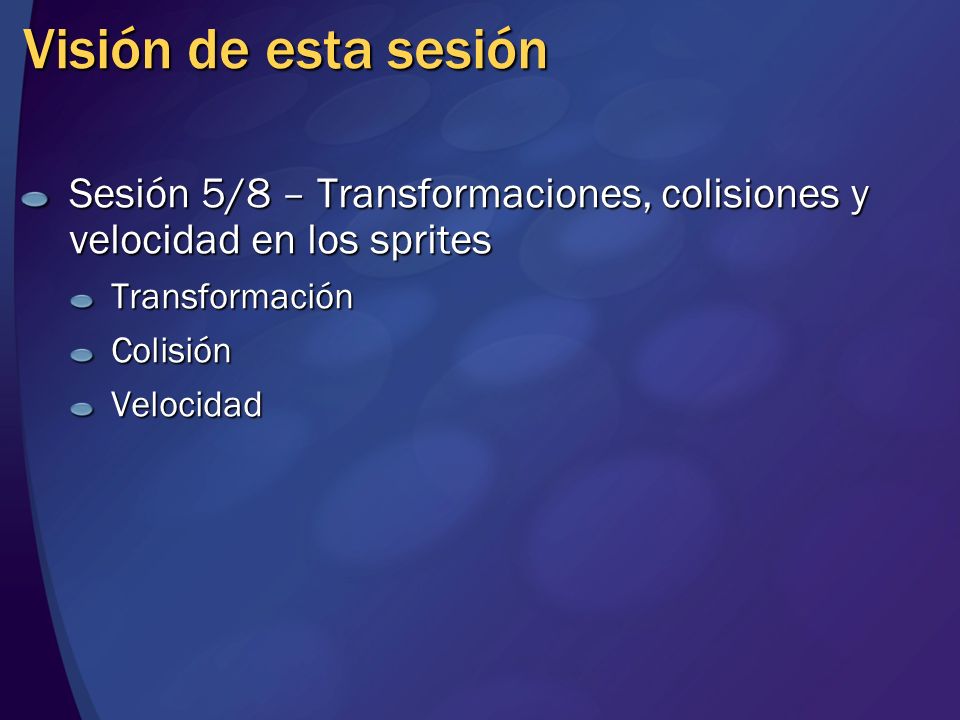 Visión de esta sesión

Sesión 5/8 – Transformaciones, colisiones y velocidad en los sprites

Transformación

Colisión

Velocidad